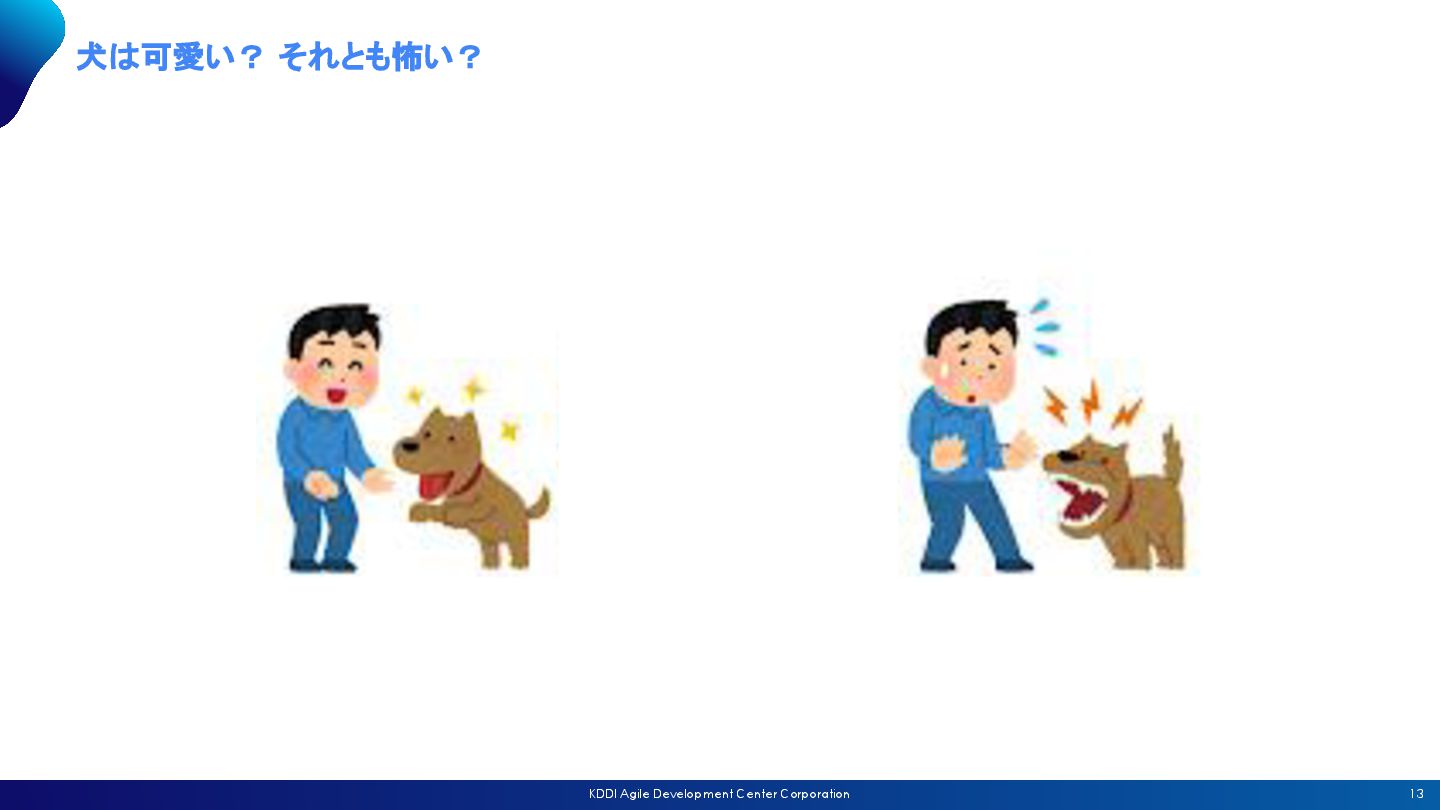 犬は可愛い？ それとも怖い？

KDDI Agile Development Center Corporation

13